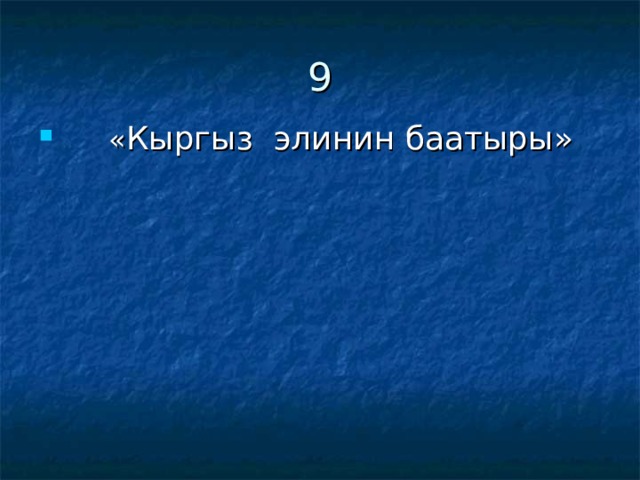 9

«Кыргыз элинин баатыры»